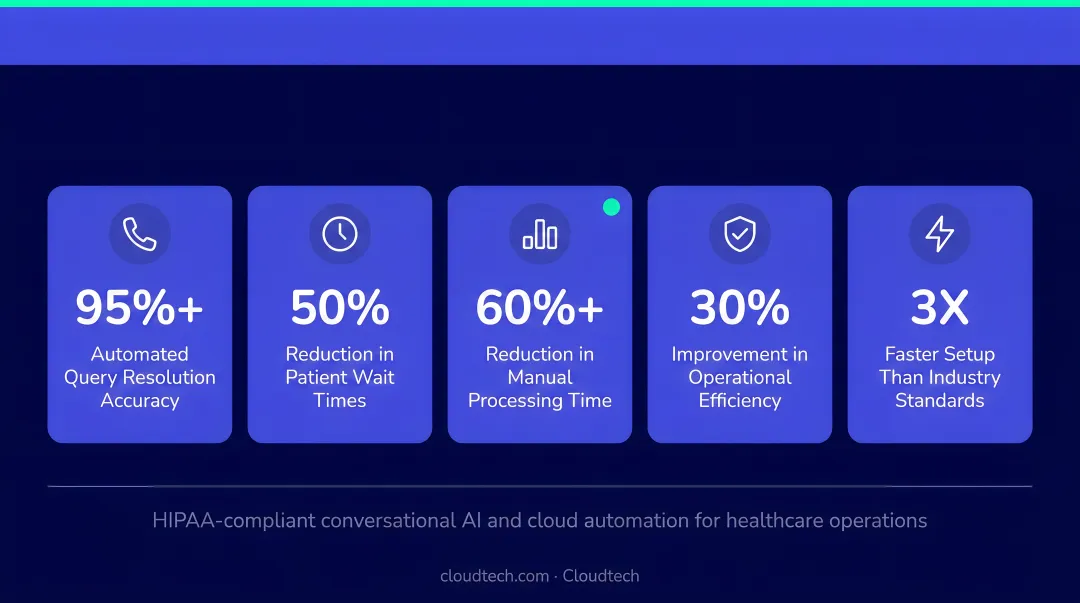 95%+
Automated Query Resolution Accuracy

50%
Reduction in Patient Wait Times

60%+
Reduction in Manual Processing Time

30%
Improvement in Operational Efficiency

3X
Faster Setup Than Industry Standards

HIPAA-compliant conversational AI and cloud automation for healthcare operations

cloudtech.com · Cloudtech